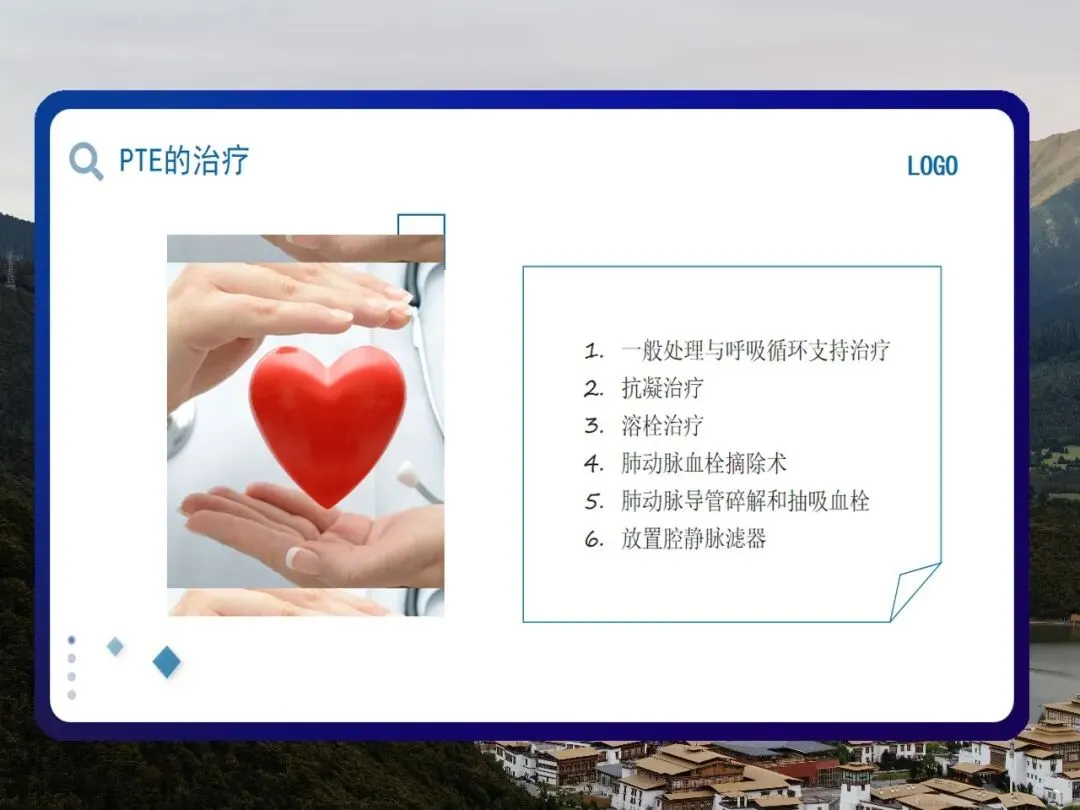 PTE的治疗

LOGO

1. 一般处理与呼吸循环支持治疗
2. 抗凝治疗
3. 溶栓治疗
4. 肺动脉血栓摘除术
5. 肺动脉导管碎解和抽吸血栓
6. 放置腔静脉滤器